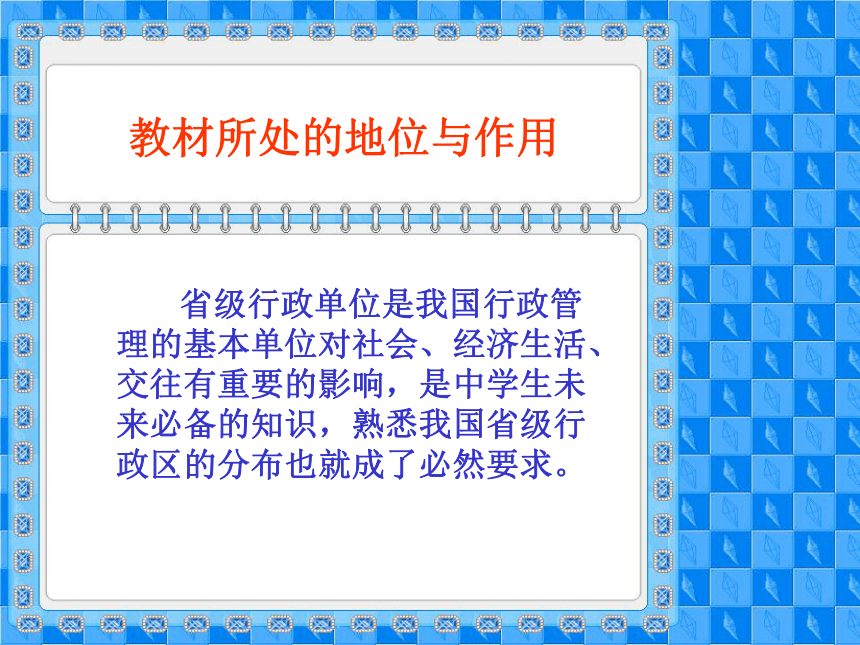 教材所处的地位与作用

省级行政单位是我国行政管理的基本单位对社会、经济生活、交往有重要的影响，是中学生未来必备的知识，熟悉我国省级行政区的分布也就成了必然要求。